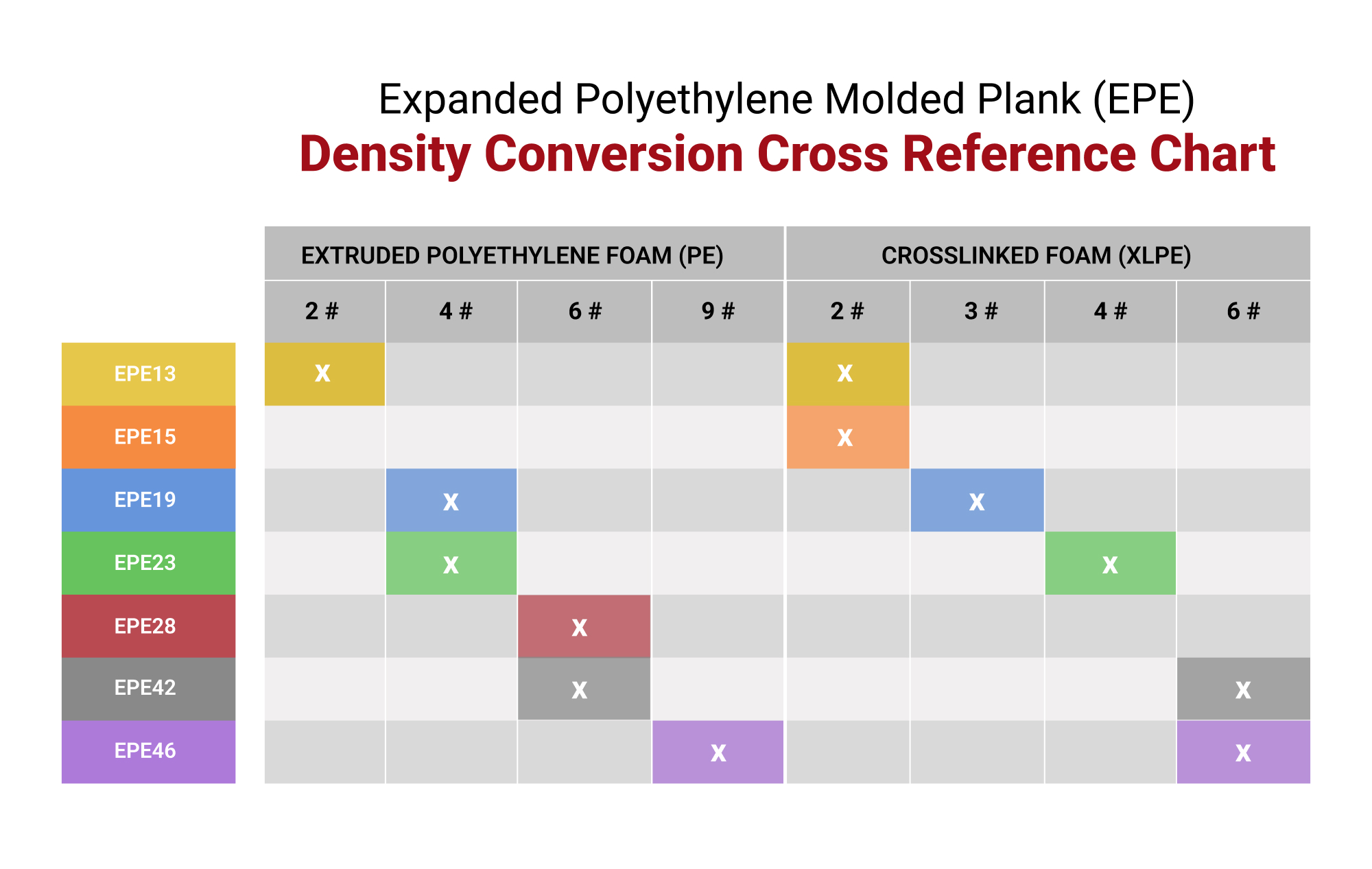 Expanded Polyethylene Molded Plank (EPE)
Density Conversion Cross Reference Chart

| | EXTRUDED POLYETHYLENE FOAM (PE) | | | | CROSSLINKED FOAM (XLPE) | | | |
|---|---|---|---|---|---|---|---|---|
| | 2 # | 4 # | 6 # | 9 # | 2 # | 3 # | 4 # | 6 # |
| EPE13 | X | | | | X | | | |
| EPE15 | | | | | X | | | |
| EPE19 | | X | | | | X | | |
| EPE23 | | X | | | | | X | |
| EPE28 | | | X | | | | | |
| EPE42 | | | X | | | | | X |
| EPE46 | | | | X | | | | X |